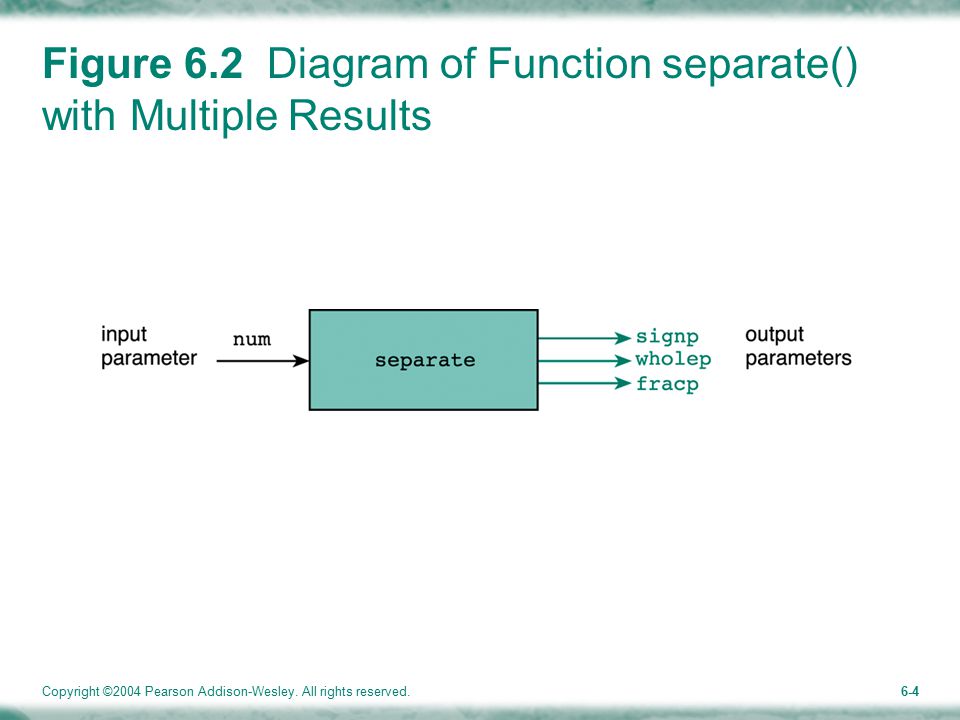 Figure 6.2 Diagram of Function separate() with Multiple Results

input parameter

num

separate

signp
wholep
fracp

output parameters

Copyright ©2004 Pearson Addison-Wesley. All rights reserved.

6-4